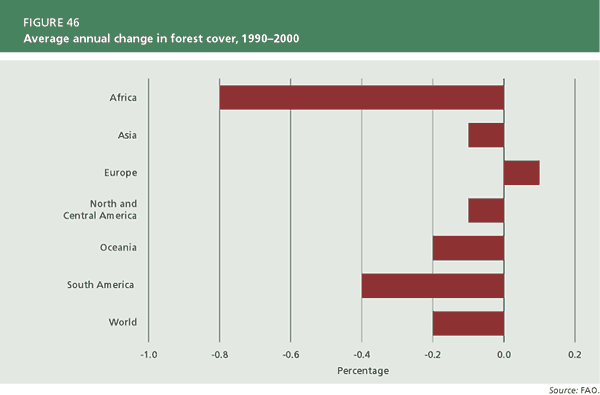 FIGURE 46
Average annual change in forest cover, 1990–2000

Africa
Asia
Europe
North and Central America
Oceania
South America
World

-1.0
-0.8
-0.6
-0.4
-0.2
0.0
0.2

Percentage

Source: FAO.